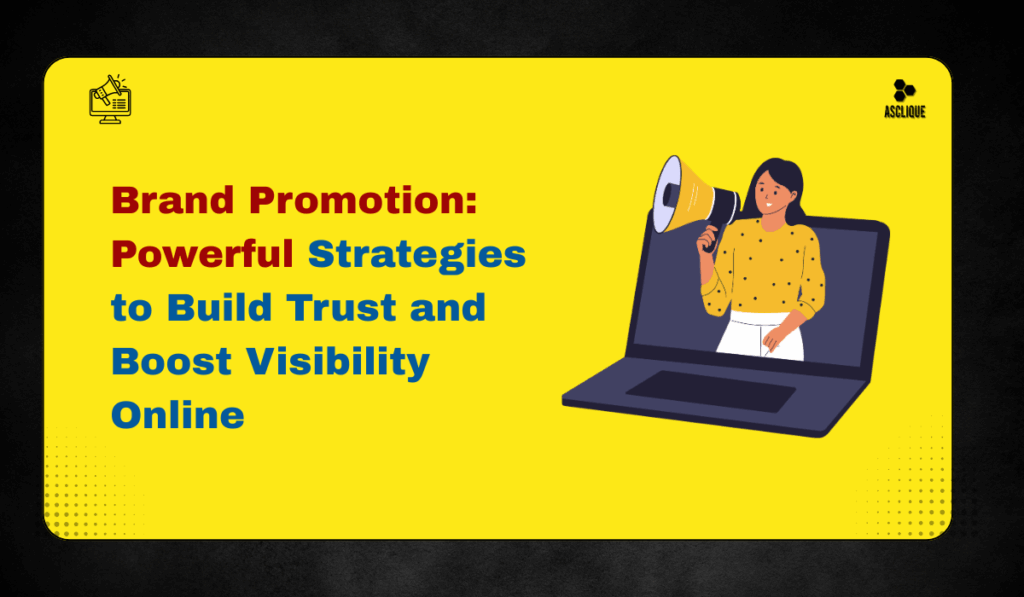 ASCLIQUE

Brand Promotion: Powerful Strategies to Build Trust and Boost Visibility Online